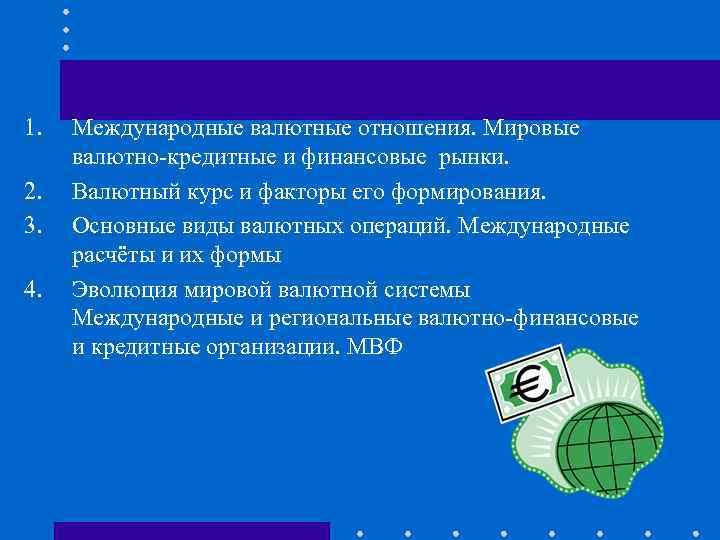 1. Международные валютные отношения. Мировые валютно-кредитные и финансовые рынки.

2. Валютный курс и факторы его формирования.

3. Основные виды валютных операций. Международные расчёты и их формы

4. Эволюция мировой валютной системы Международные и региональные валютно-финансовые и кредитные организации. МВФ

€